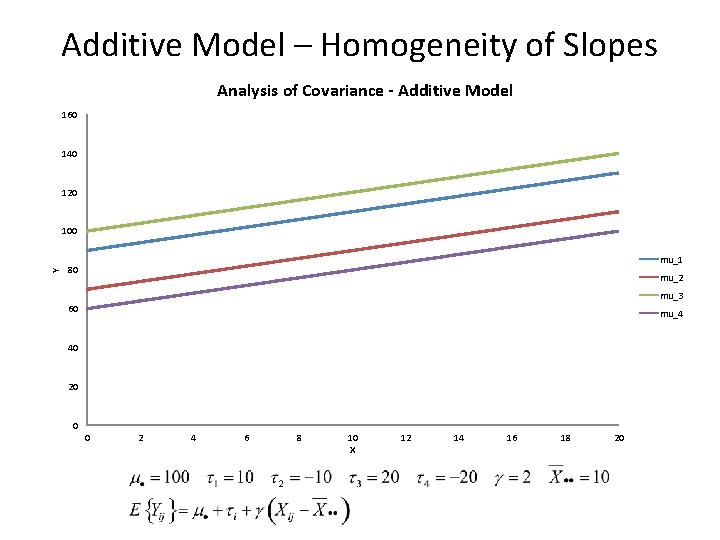 Additive Model – Homogeneity of Slopes

Analysis of Covariance - Additive Model

160
140
120
100
80
60
40
20
0

Y

0 2 4 6 8 10 12 14 16 18 20

X

mu_1
mu_2
mu_3
mu_4

$\mu_{\bullet} = 100 \quad \tau_1 = 10 \quad \tau_2 = -10 \quad \tau_3 = 20 \quad \tau_4 = -20 \quad \gamma = 2 \quad \overline{X}_{\bullet\bullet} = 10$

$E\{Y_{ij}\} = \mu_{\bullet} + \tau_i + \gamma\left(X_{ij} - \overline{X}_{\bullet\bullet}\right)$